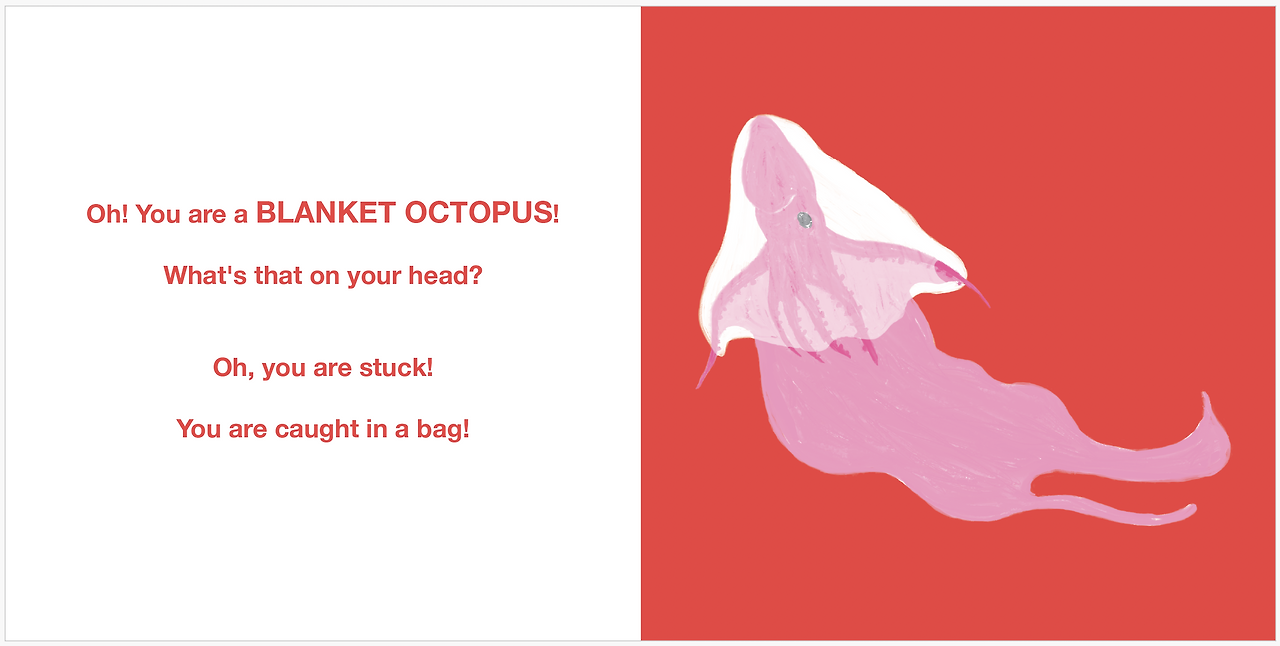 Oh! You are a BLANKET OCTOPUS!

What's that on your head?

Oh, you are stuck!

You are caught in a bag!